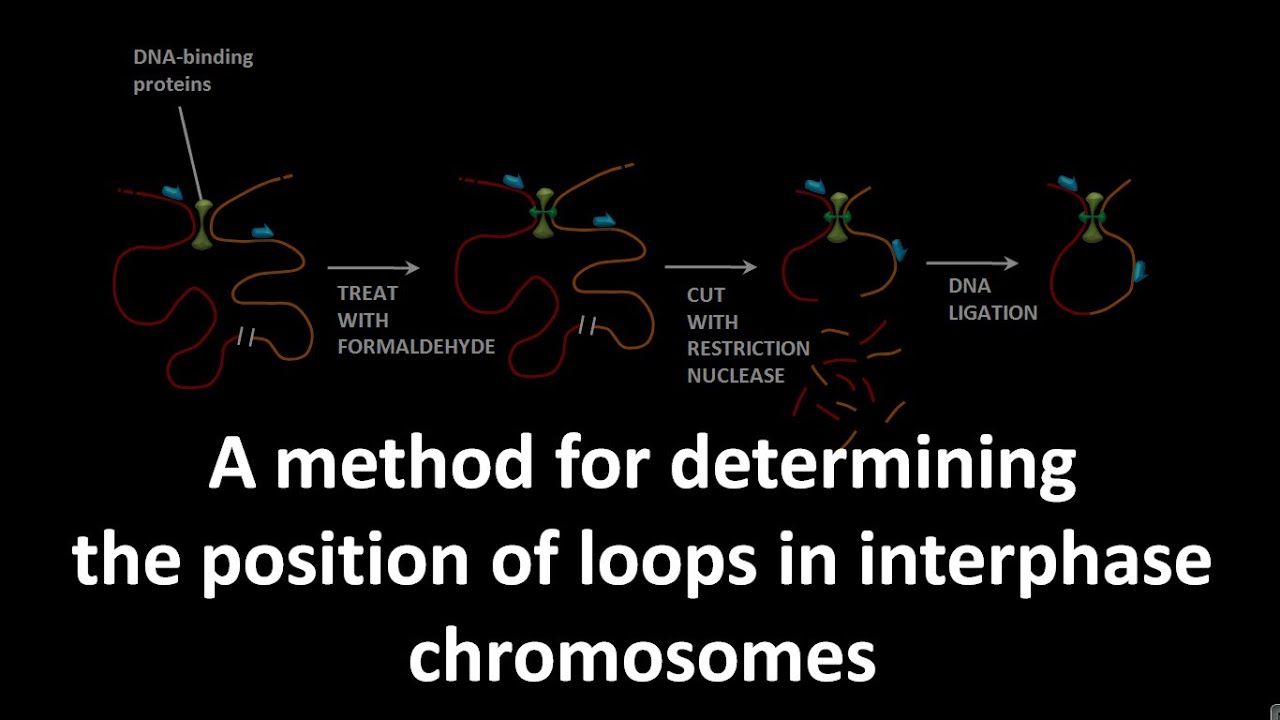 DNA-binding proteins

TREAT WITH FORMALDEHYDE

CUT WITH RESTRICTION NUCLEASE

DNA LIGATION

A method for determining the position of loops in interphase chromosomes